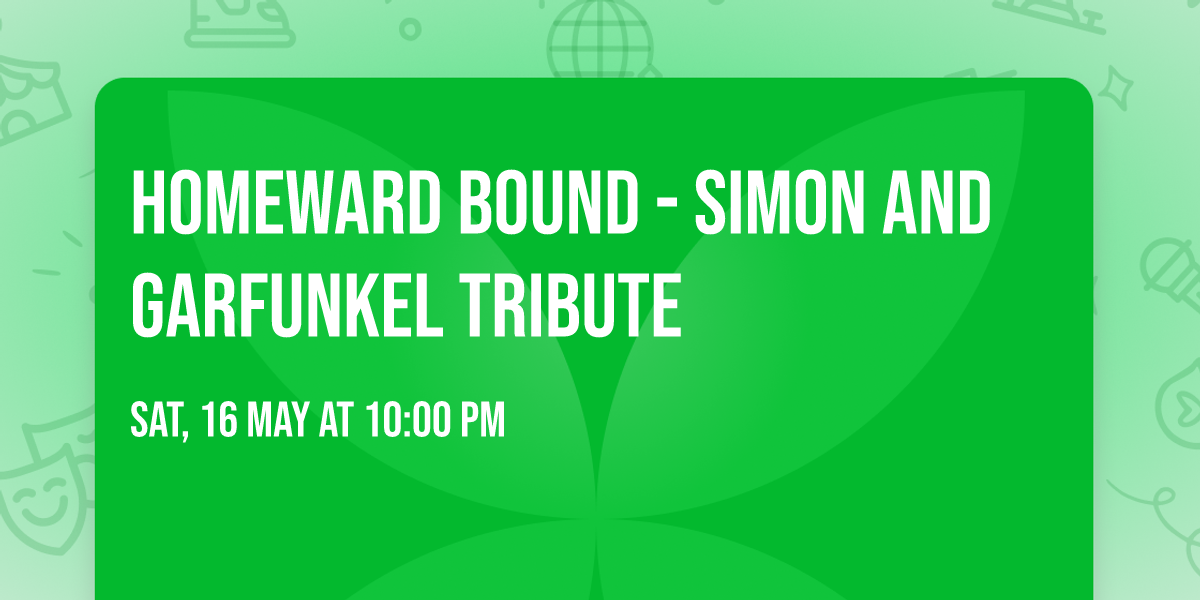 HOMEWARD BOUND - SIMON AND GARFUNKEL TRIBUTE

SAT, 16 MAY AT 10:00 PM